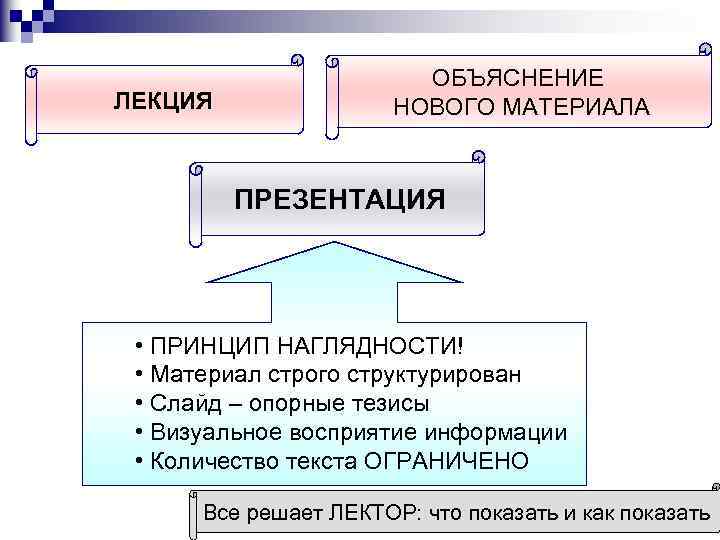 ЛЕКЦИЯ

ОБЪЯСНЕНИЕ НОВОГО МАТЕРИАЛА

ПРЕЗЕНТАЦИЯ

• ПРИНЦИП НАГЛЯДНОСТИ!
• Материал строго структурирован
• Слайд – опорные тезисы
• Визуальное восприятие информации
• Количество текста ОГРАНИЧЕНО

Все решает ЛЕКТОР: что показать и как показать